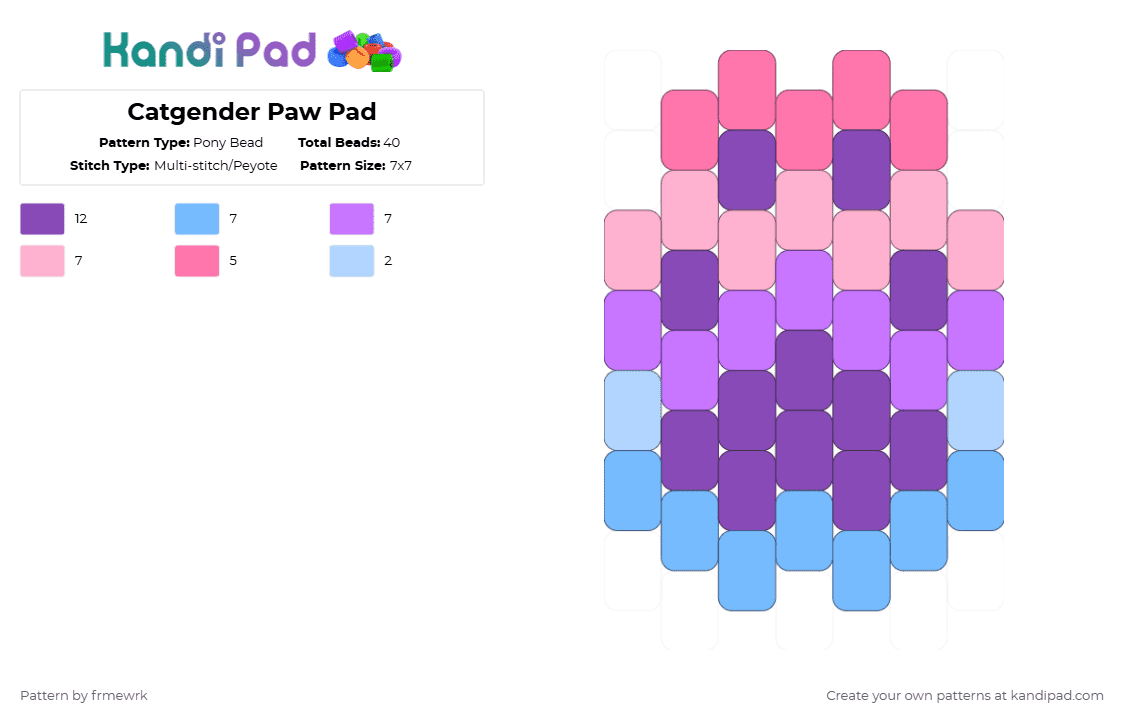 Kandi Pad

Catgender Paw Pad

Pattern Type: Pony Bead Total Beads: 40
Stitch Type: Multi-stitch/Peyote Pattern Size: 7x7

12
7
7
7
5
2

Pattern by frmewrk

Create your own patterns at kandipad.com